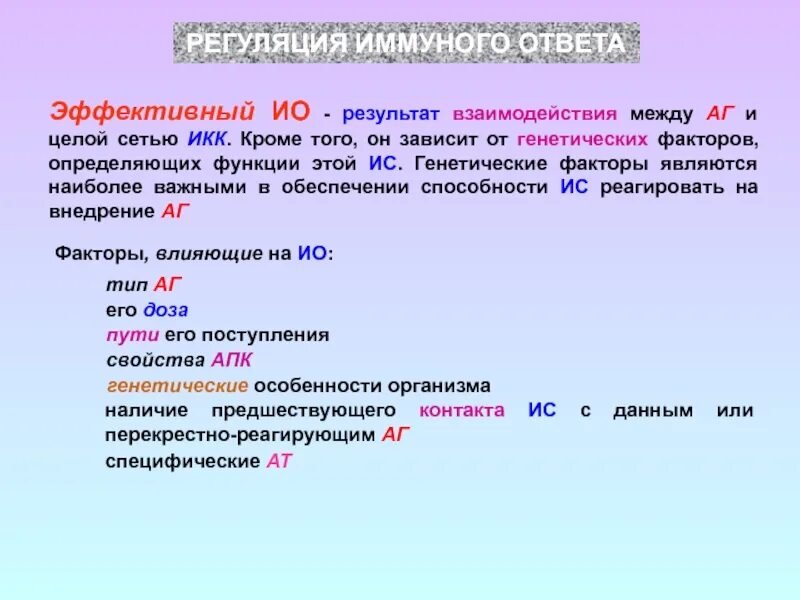 РЕГУЛЯЦИЯ ИММУНОГО ОТВЕТА

Эффективный ИО - результат взаимодействия между АГ и целой сетью ИКК. Кроме того, он зависит от генетических факторов, определяющих функции этой ИС. Генетические факторы являются наиболее важными в обеспечении способности ИС реагировать на внедрение АГ

Факторы, влияющие на ИО:

тип АГ
его доза
пути его поступления
свойства АПК
генетические особенности организма
наличие предшествующего контакта ИС с данным или перекрестно-реагирующим АГ
специфические АТ